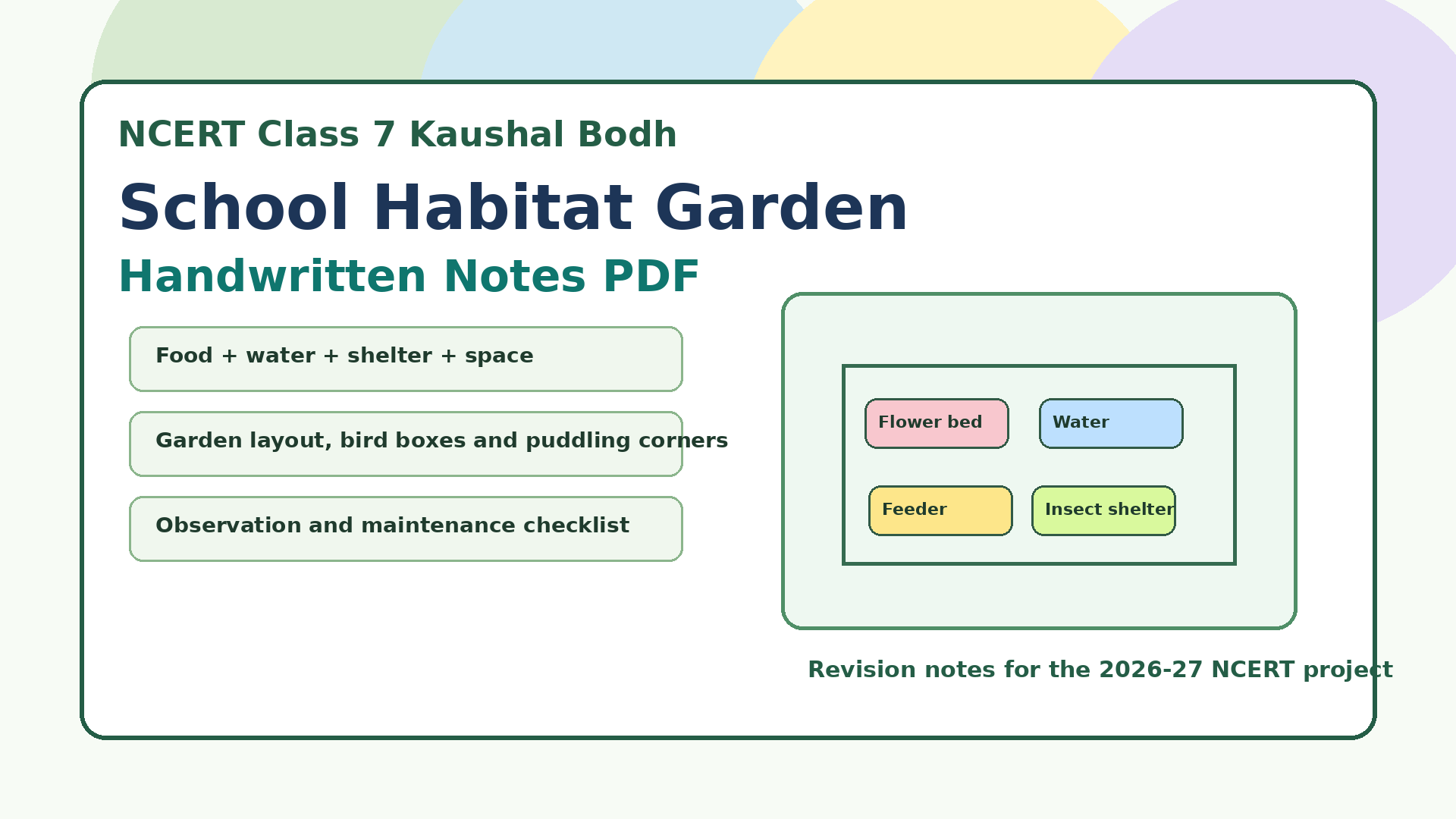 NCERT Class 7 Kaushal Bodh

School Habitat Garden

Handwritten Notes PDF

Food + water + shelter + space

Garden layout, bird boxes and puddling corners

Observation and maintenance checklist

Flower bed

Water

Feeder

Insect shelter

Revision notes for the 2026-27 NCERT project